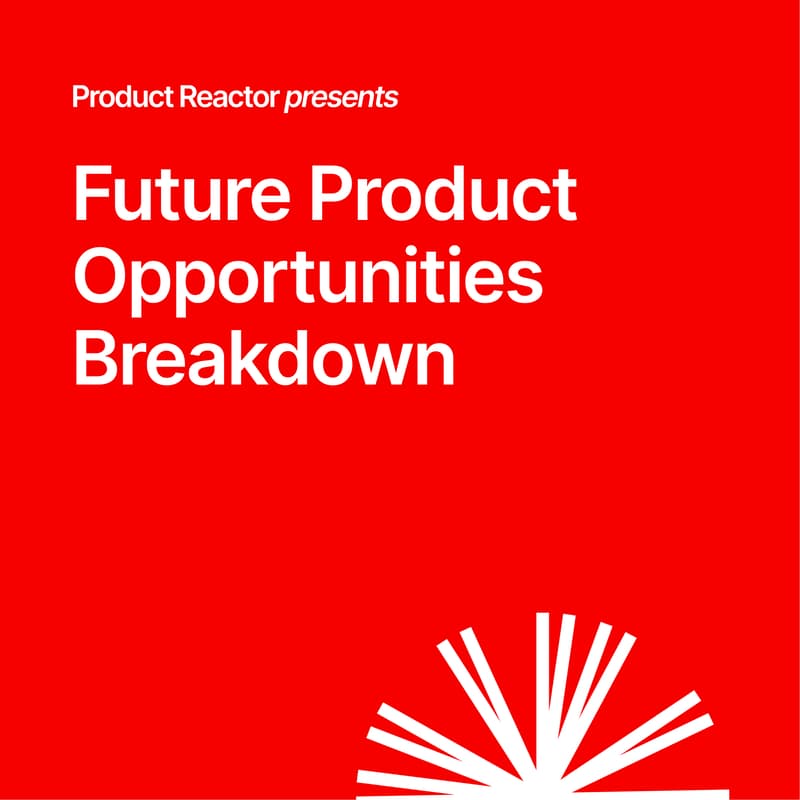 Product Reactor presents

Future Product Opportunities Breakdown